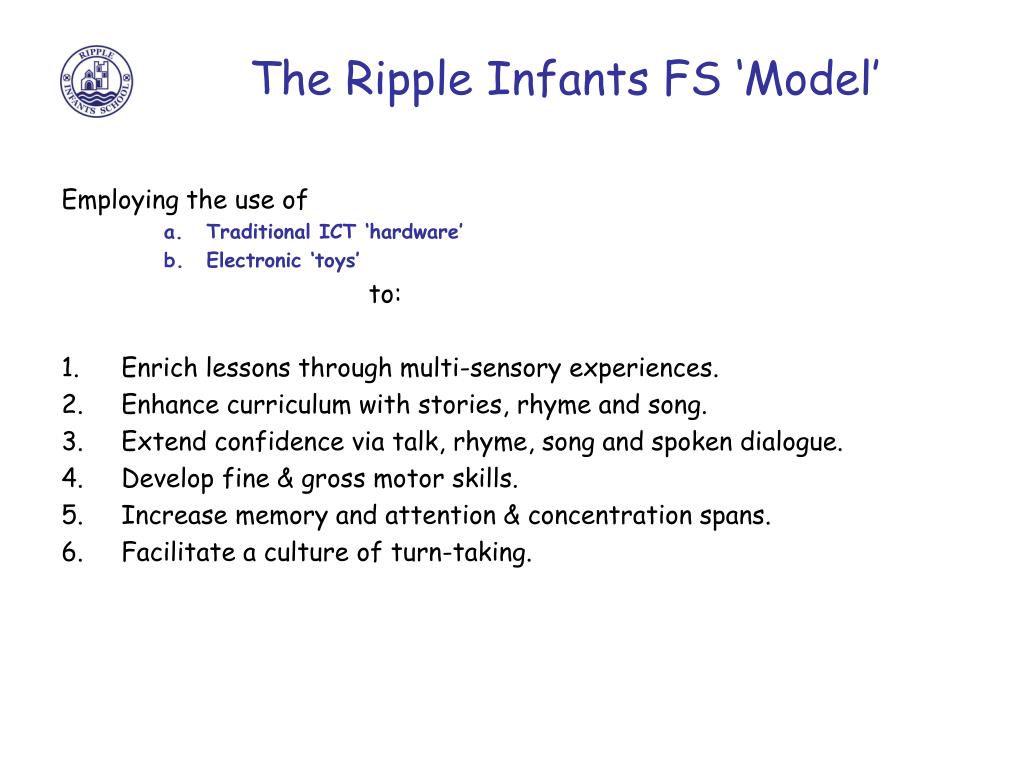 RIPPLE INFANTS SCHOOL

The Ripple Infants FS ‘Model’

Employing the use of
a. Traditional ICT ‘hardware’
b. Electronic ‘toys’
to:

1. Enrich lessons through multi-sensory experiences.
2. Enhance curriculum with stories, rhyme and song.
3. Extend confidence via talk, rhyme, song and spoken dialogue.
4. Develop fine & gross motor skills.
5. Increase memory and attention & concentration spans.
6. Facilitate a culture of turn-taking.